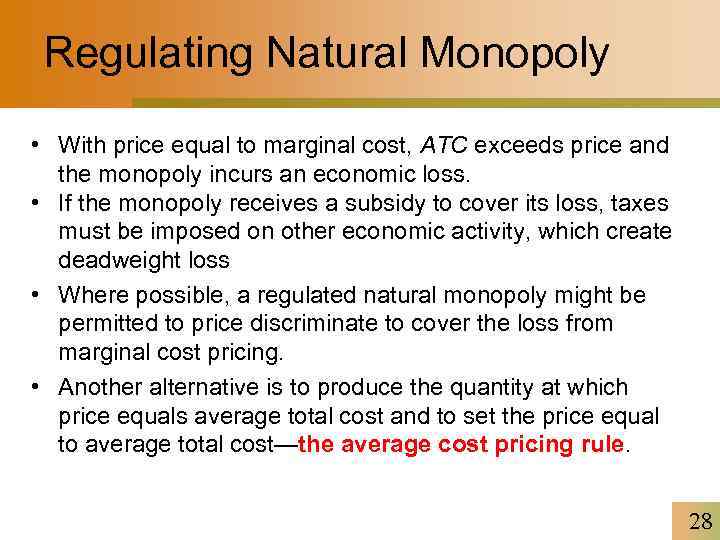 Regulating Natural Monopoly

• With price equal to marginal cost, ATC exceeds price and the monopoly incurs an economic loss.
• If the monopoly receives a subsidy to cover its loss, taxes must be imposed on other economic activity, which create deadweight loss
• Where possible, a regulated natural monopoly might be permitted to price discriminate to cover the loss from marginal cost pricing.
• Another alternative is to produce the quantity at which price equals average total cost and to set the price equal to average total cost—the average cost pricing rule.

28